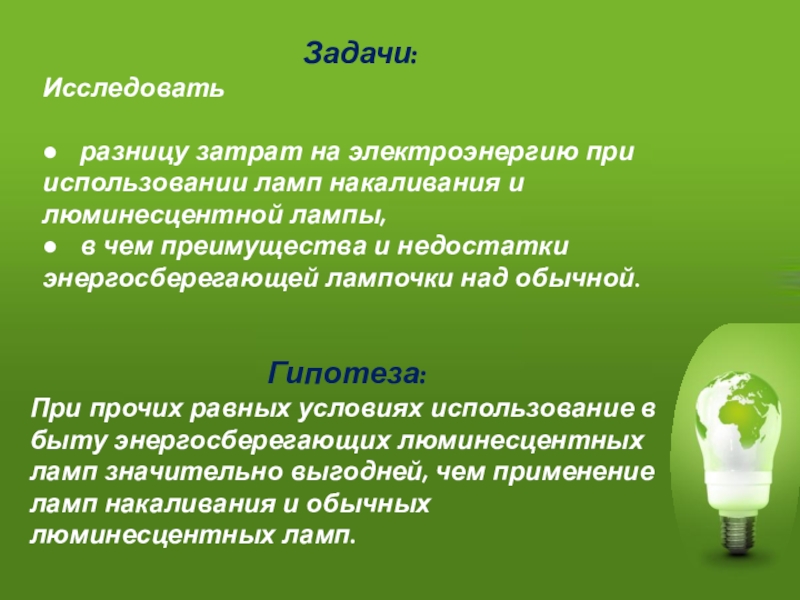 Задачи:

Исследовать

● разницу затрат на электроэнергию при использовании ламп накаливания и люминесцентной лампы,
● в чем преимущества и недостатки энергосберегающей лампочки над обычной.

Гипотеза:

При прочих равных условиях использование в быту энергосберегающих люминесцентных ламп значительно выгодней, чем применение ламп накаливания и обычных люминесцентных ламп.